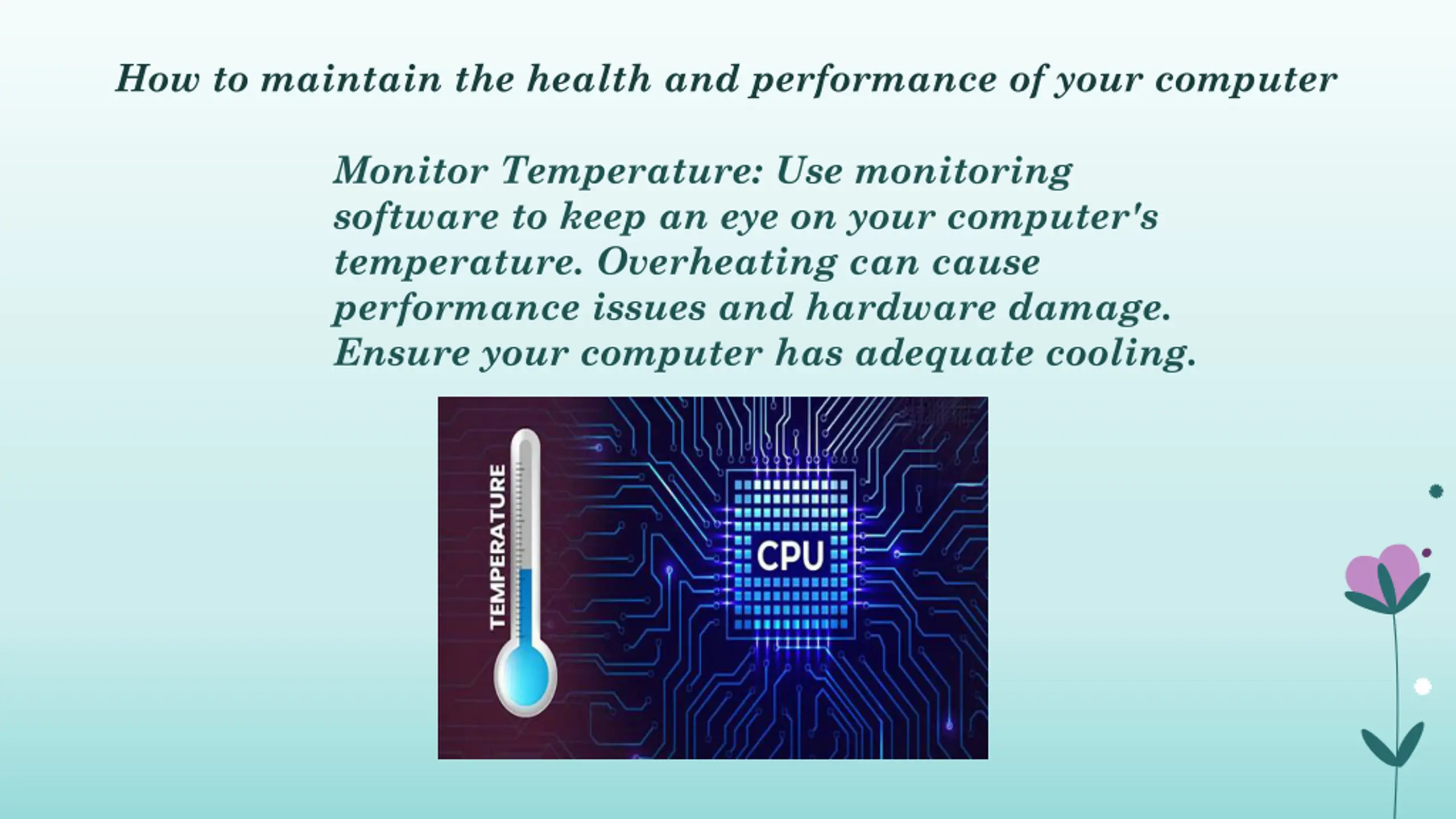 How to maintain the health and performance of your computer

Monitor Temperature: Use monitoring software to keep an eye on your computer's temperature. Overheating can cause performance issues and hardware damage. Ensure your computer has adequate cooling.

TEMPERATURE

CPU